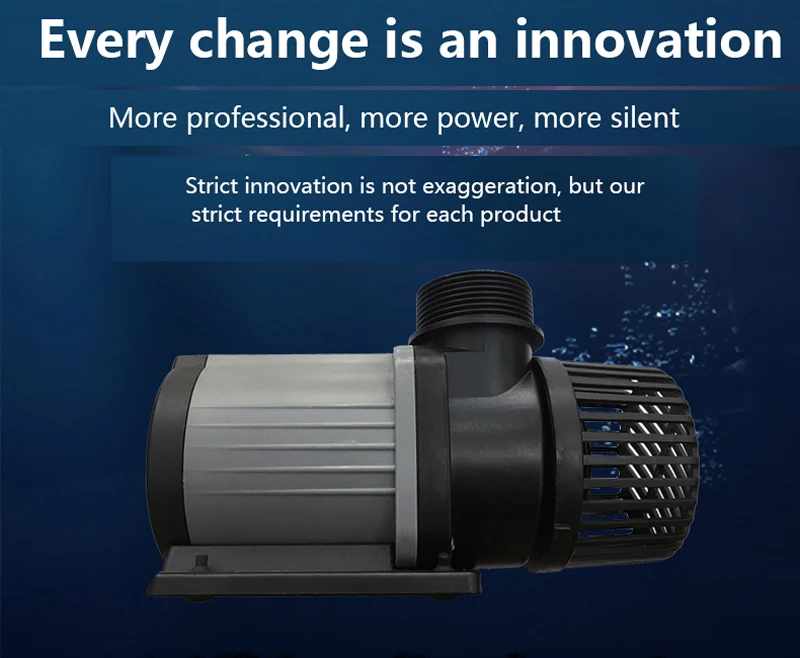 Every change is an innovation

More professional, more power, more silent

Strict innovation is not exaggeration, but our strict requirements for each product